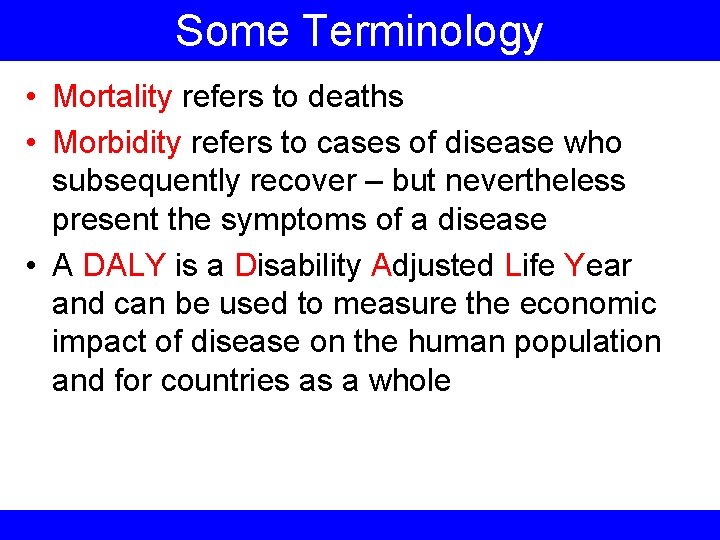 Some Terminology

• Mortality refers to deaths

• Morbidity refers to cases of disease who subsequently recover – but nevertheless present the symptoms of a disease

• A DALY is a Disability Adjusted Life Year and can be used to measure the economic impact of disease on the human population and for countries as a whole